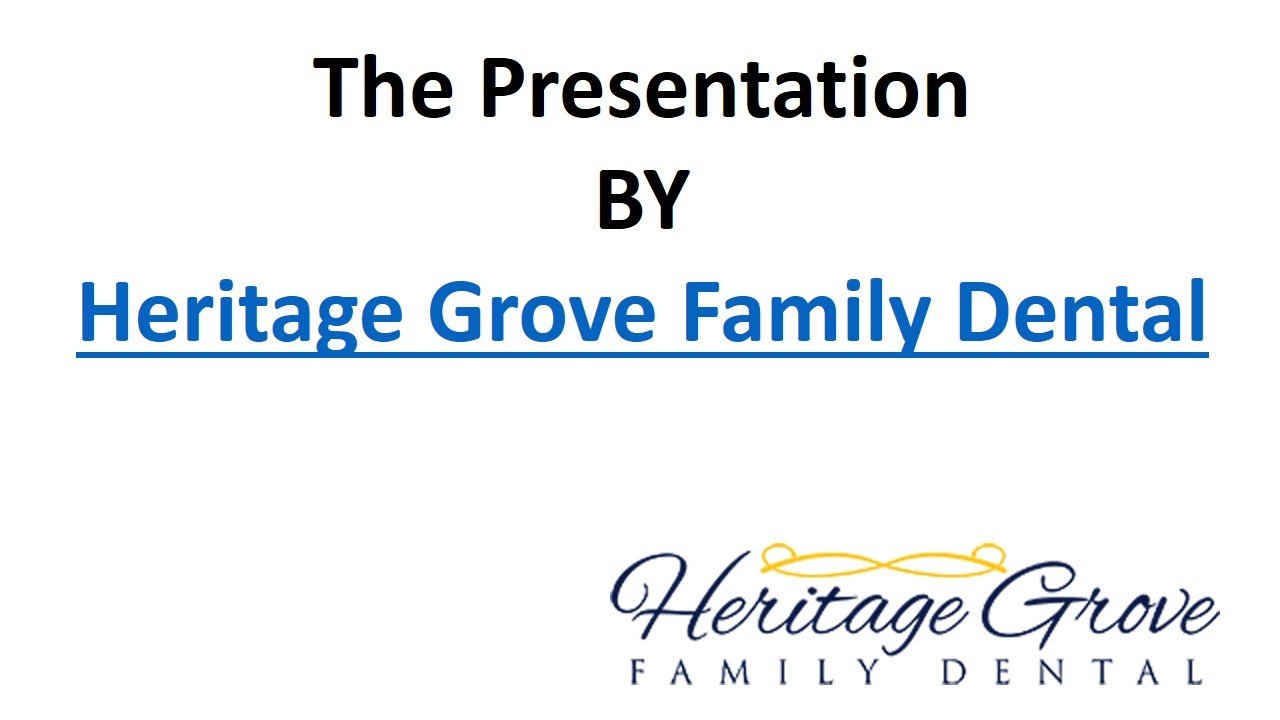 The Presentation
BY
Heritage Grove Family Dental

Heritage Grove
FAMILY DENTAL